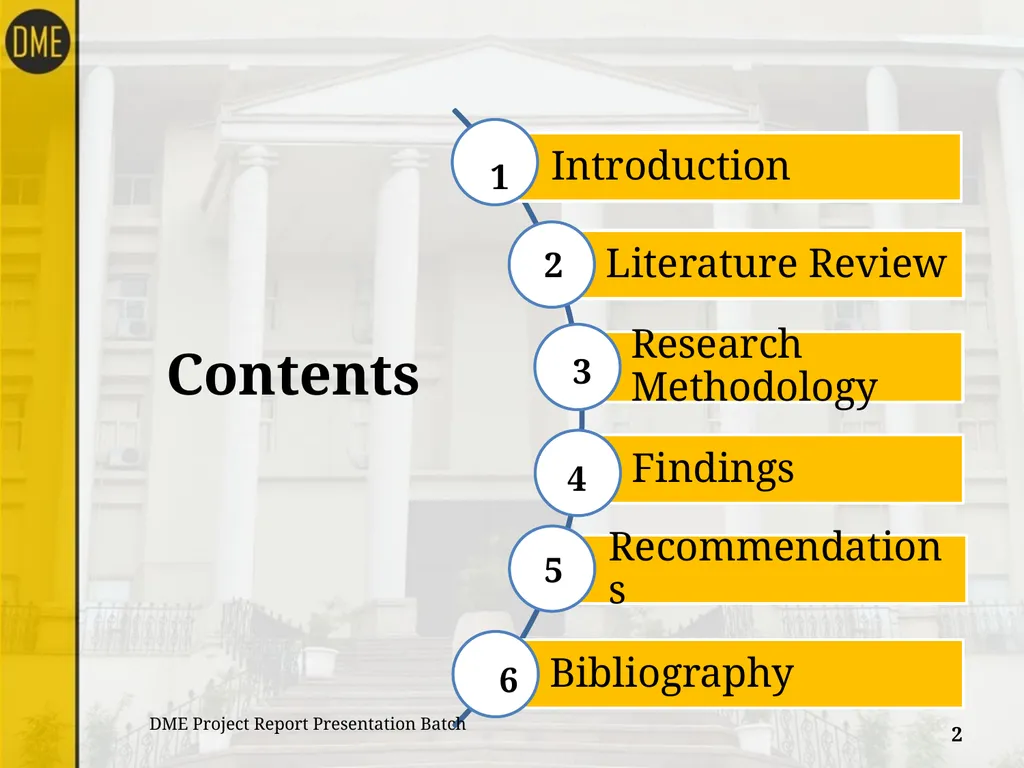 DME

Contents

1 Introduction

2 Literature Review

3 Research Methodology

4 Findings

5 Recommendations

6 Bibliography

DME Project Report Presentation Batch

2